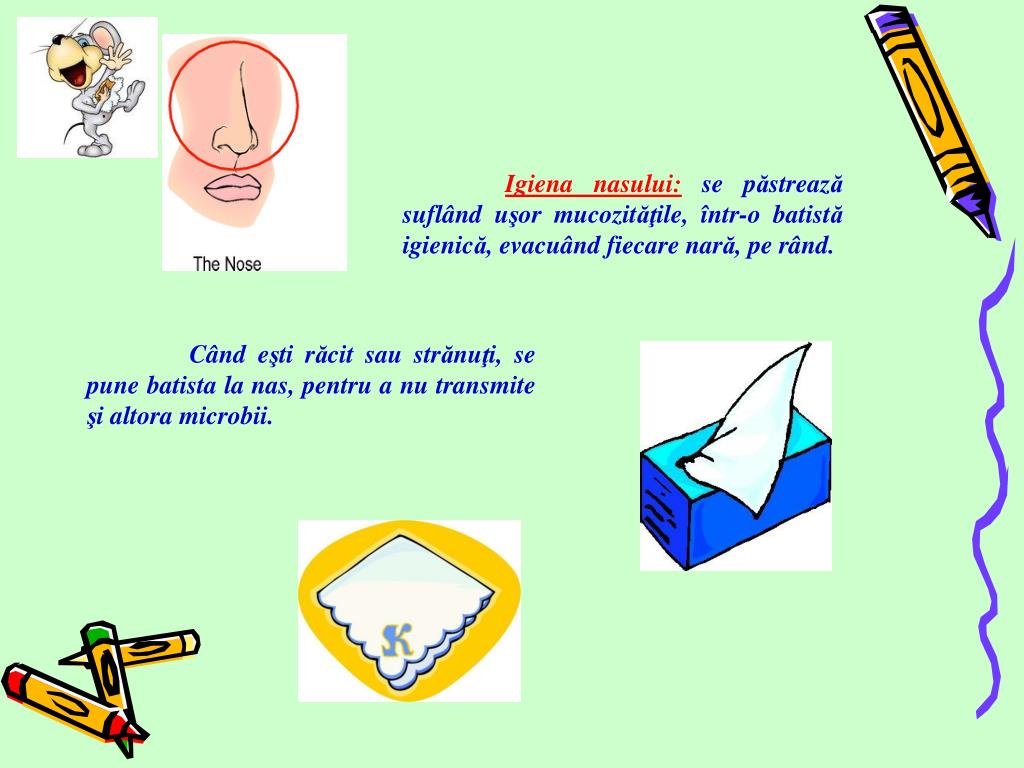 The Nose

Igiena nasului: se păstrează suflând uşor mucozităţile, într-o batistă igienică, evacuând fiecare nară, pe rând.

Când eşti răcit sau strănuţi, se pune batista la nas, pentru a nu transmite şi altora microbii.

K